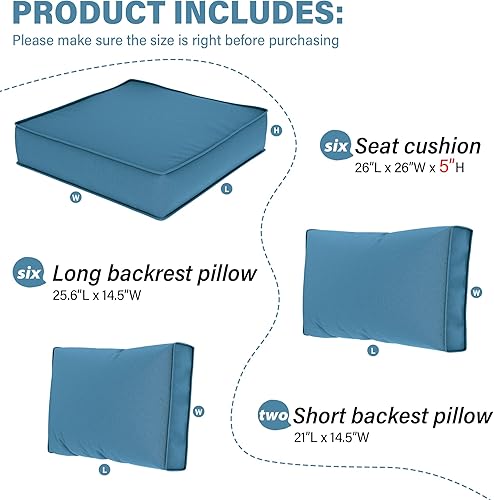 PRODUCT INCLUDES:

Please make sure the size is right before purchasing

H

W

L

six Seat cushion
26"L x 26"W x 5"H

six Long backrest pillow
25.6"L x 14.5"W

W

L

W

L

two Short backest pillow
21"L x 14.5"W